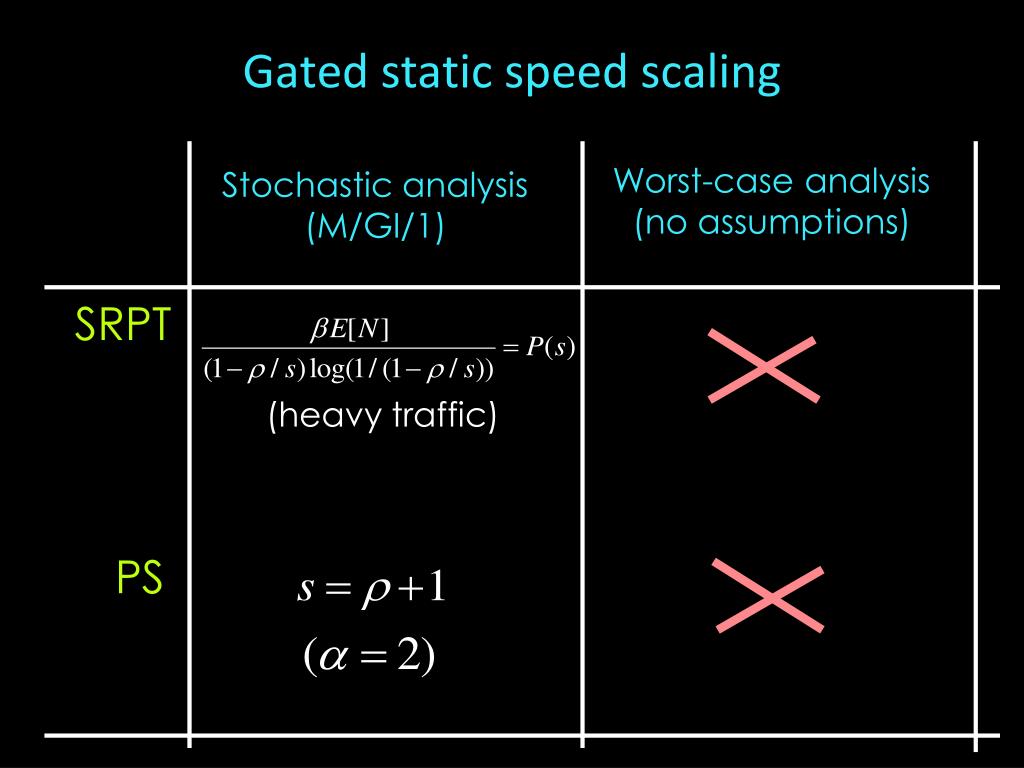 Gated static speed scaling

| | Stochastic analysis (M/GI/1) | Worst-case analysis (no assumptions) |
|---|---|---|
| SRPT | $\frac{\beta E[N]}{(1-\rho/s)\log(1/(1-\rho/s))} = P(s)$ (heavy traffic) | |
| PS | $s = \rho + 1$ $(\alpha = 2)$ | |